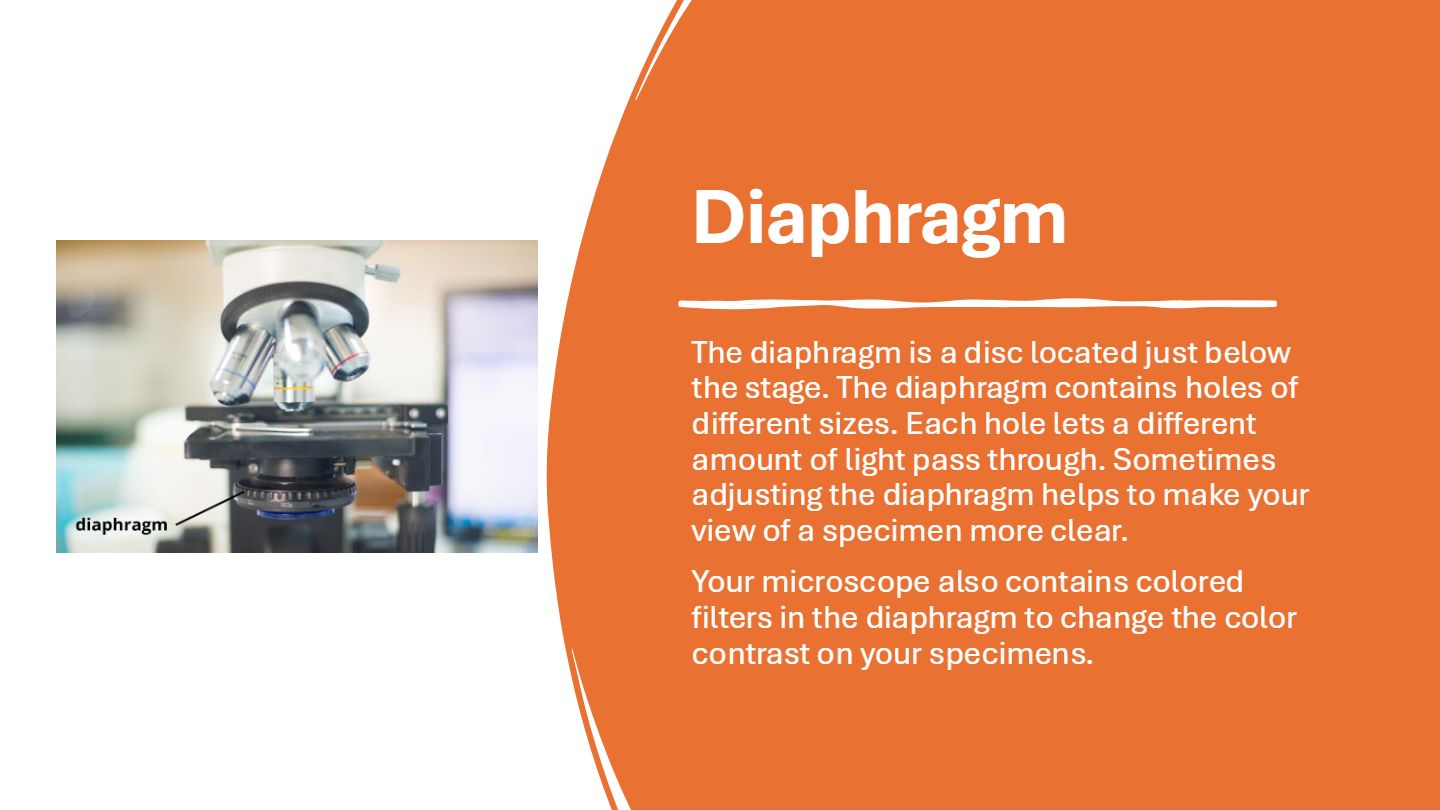 diaphragm

Diaphragm

The diaphragm is a disc located just below the stage. The diaphragm contains holes of different sizes. Each hole lets a different amount of light pass through. Sometimes adjusting the diaphragm helps to make your view of a specimen more clear.

Your microscope also contains colored filters in the diaphragm to change the color contrast on your specimens.